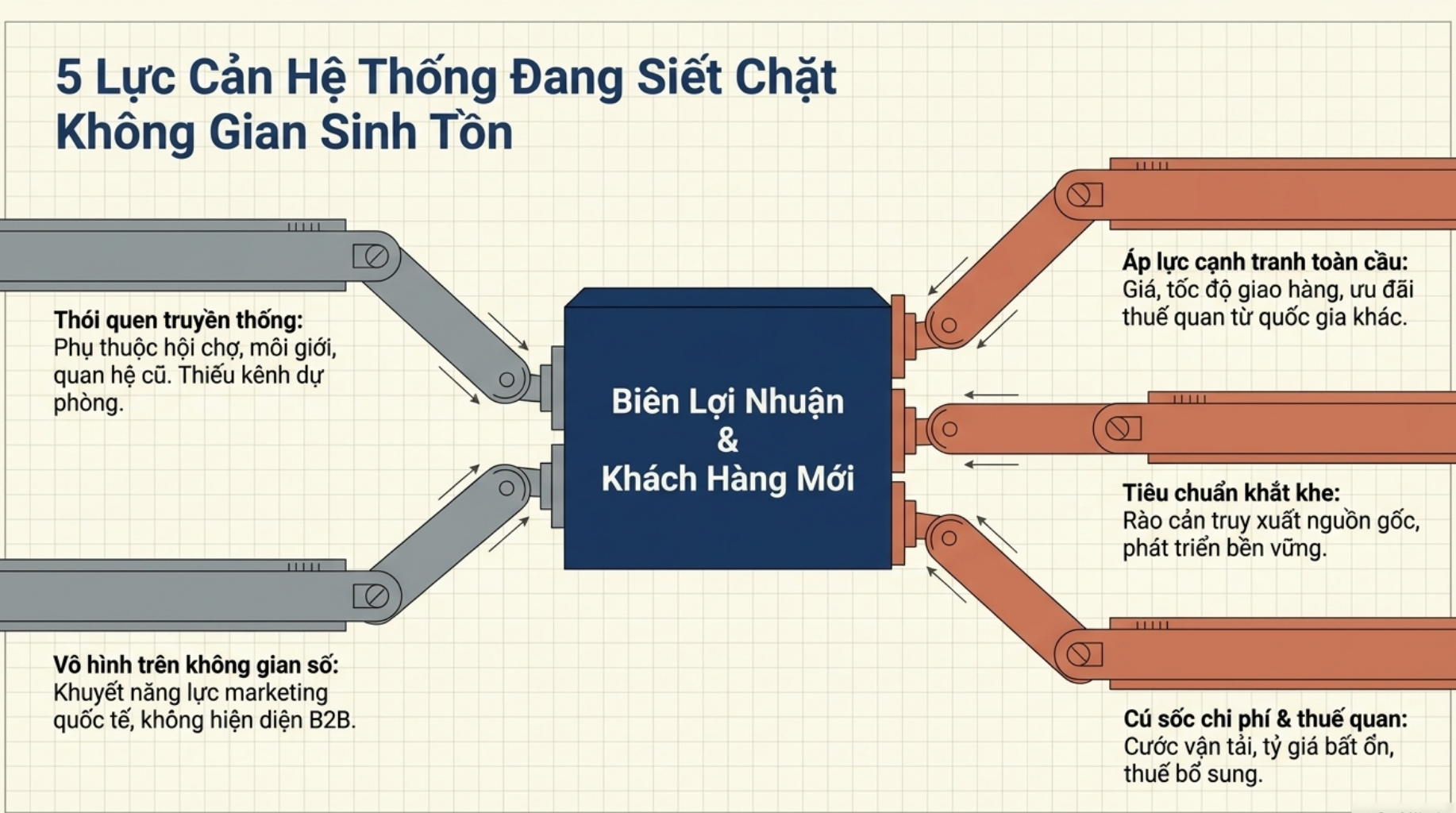 5 Lực Cản Hệ Thống Đang Siết Chặt Không Gian Sinh Tồn

Thói quen truyền thống: Phụ thuộc hội chợ, môi giới, quan hệ cũ. Thiếu kênh dự phòng.

Vô hình trên không gian số: Khuyết năng lực marketing quốc tế, không hiện diện B2B.

Biên Lợi Nhuận & Khách Hàng Mới

Áp lực cạnh tranh toàn cầu: Giá, tốc độ giao hàng, ưu đãi thuế quan từ quốc gia khác.

Tiêu chuẩn khắt khe: Rào cản truy xuất nguồn gốc, phát triển bền vững.

Cú sốc chi phí & thuế quan: Cước vận tải, tỷ giá bất ổn, thuế bổ sung.